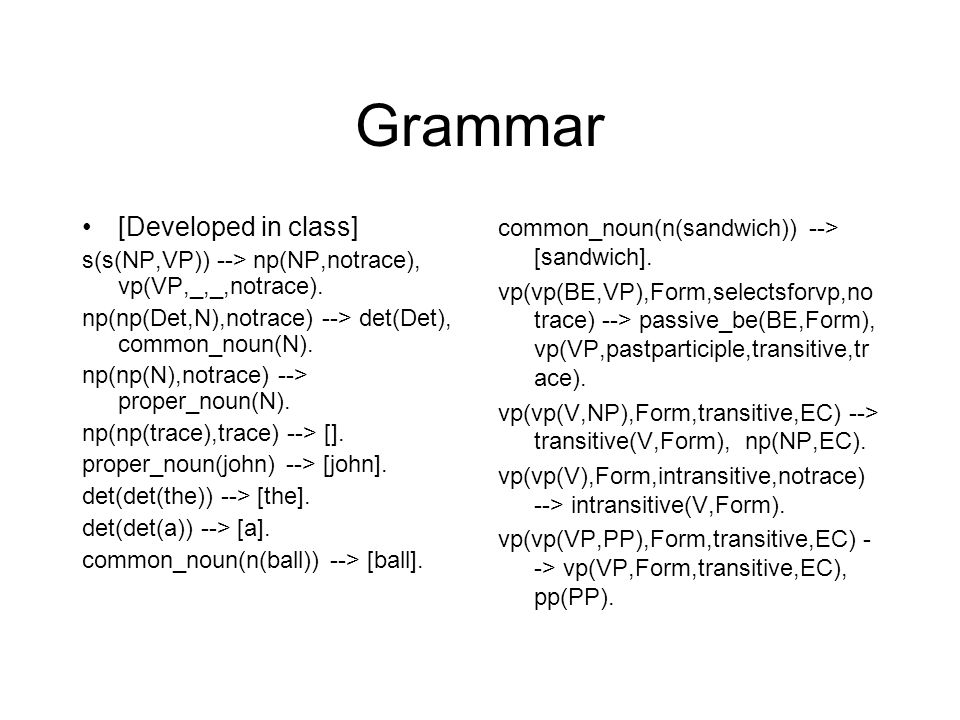 Grammar

• [Developed in class]

s(s(NP,VP)) --> np(NP,notrace), vp(VP,_,_,notrace).

np(np(Det,N),notrace) --> det(Det), common_noun(N).

np(np(N),notrace) --> proper_noun(N).

np(np(trace),trace) --> [].

proper_noun(john) --> [john].

det(det(the)) --> [the].

det(det(a)) --> [a].

common_noun(n(ball)) --> [ball].

common_noun(n(sandwich)) --> [sandwich].

vp(vp(BE,VP),Form,selectsforvp,notrace) --> passive_be(BE,Form), vp(VP,pastparticiple,transitive,trace).

vp(vp(V,NP),Form,transitive,EC) --> transitive(V,Form), np(NP,EC).

vp(vp(V),Form,intransitive,notrace) --> intransitive(V,Form).

vp(vp(VP,PP),Form,transitive,EC) --> vp(VP,Form,transitive,EC), pp(PP).